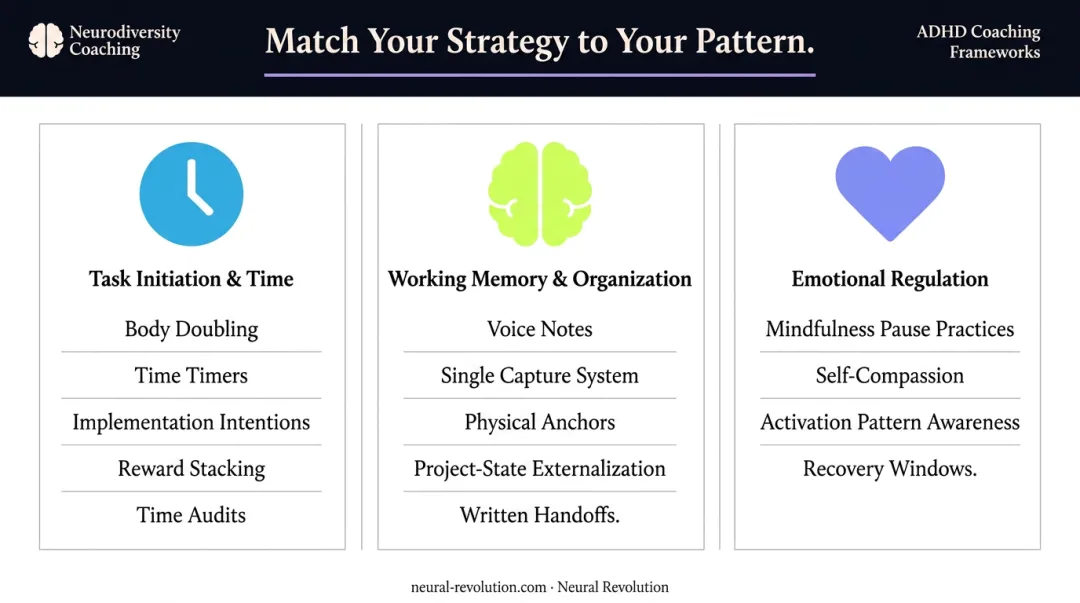 Neurodiversity Coaching

Match Your Strategy to Your Pattern.

ADHD Coaching Frameworks

Task Initiation & Time

Body Doubling

Time Timers

Implementation Intentions

Reward Stacking

Time Audits

Working Memory & Organization

Voice Notes

Single Capture System

Physical Anchors

Project-State Externalization

Written Handoffs.

Emotional Regulation

Mindfulness Pause Practices

Self-Compassion

Activation Pattern Awareness

Recovery Windows.

neural-revolution.com · Neural Revolution